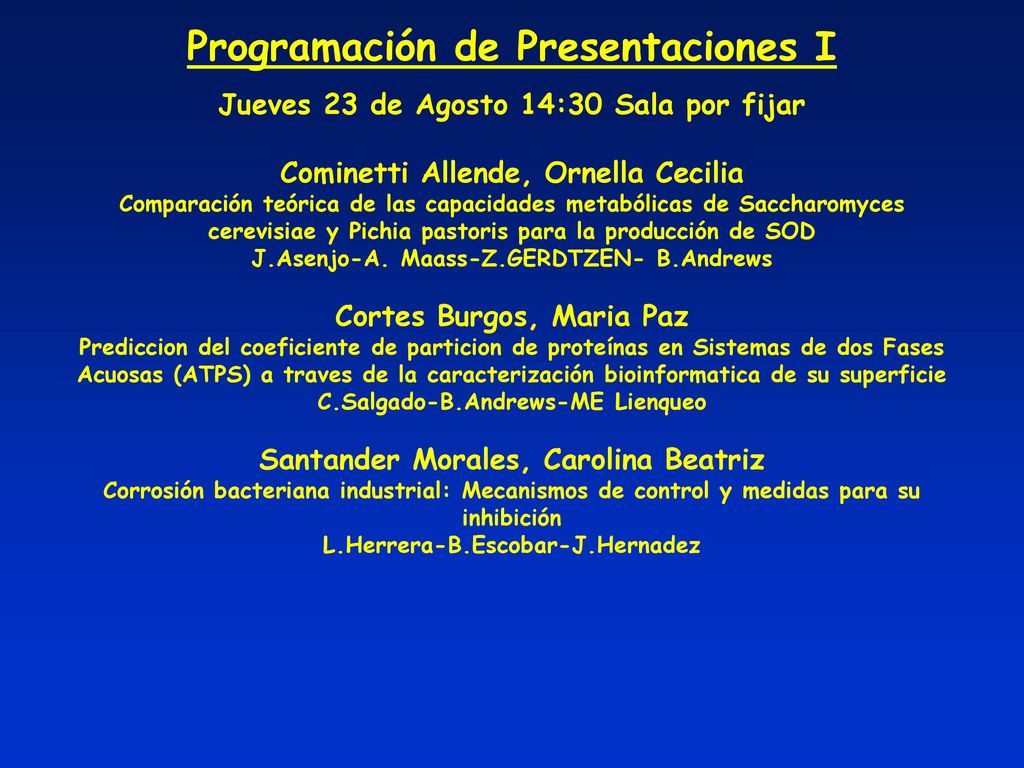 Programación de Presentaciones I

Jueves 23 de Agosto 14:30 Sala por fijar

Cominetti Allende, Ornella Cecilia
Comparación teórica de las capacidades metabólicas de Saccharomyces cerevisiae y Pichia pastoris para la producción de SOD
J.Asenjo-A. Maass-Z.GERDTZEN- B.Andrews

Cortes Burgos, Maria Paz
Prediccion del coeficiente de particion de proteínas en Sistemas de dos Fases Acuosas (ATPS) a traves de la caracterización bioinformatica de su superficie
C.Salgado-B.Andrews-ME Lienqueo

Santander Morales, Carolina Beatriz
Corrosión bacteriana industrial: Mecanismos de control y medidas para su inhibición
L.Herrera-B.Escobar-J.Hernadez